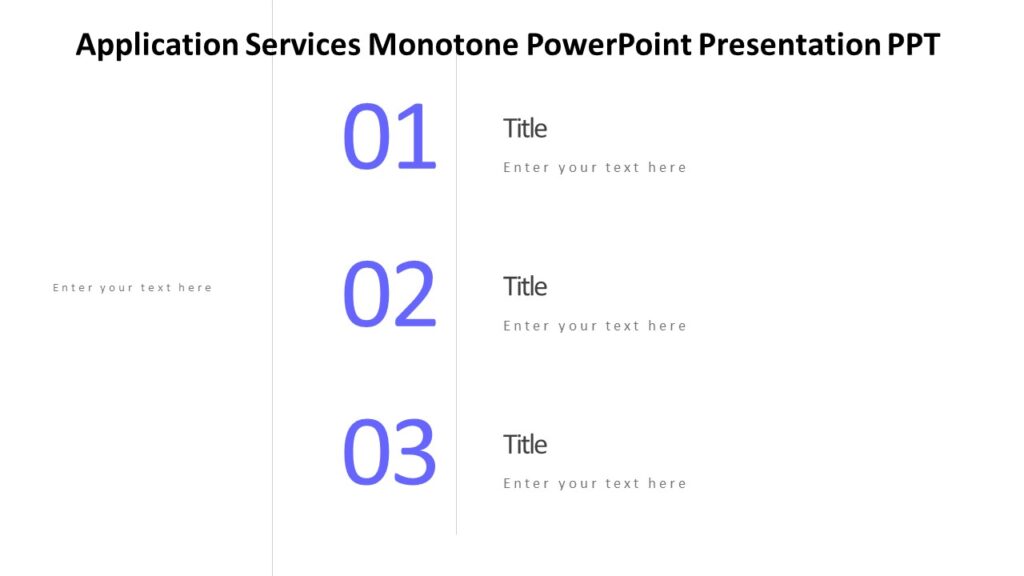 Application Services Monotone PowerPoint Presentation PPT

Enter your text here

01

Title

Enter your text here

02

Title

Enter your text here

03

Title

Enter your text here